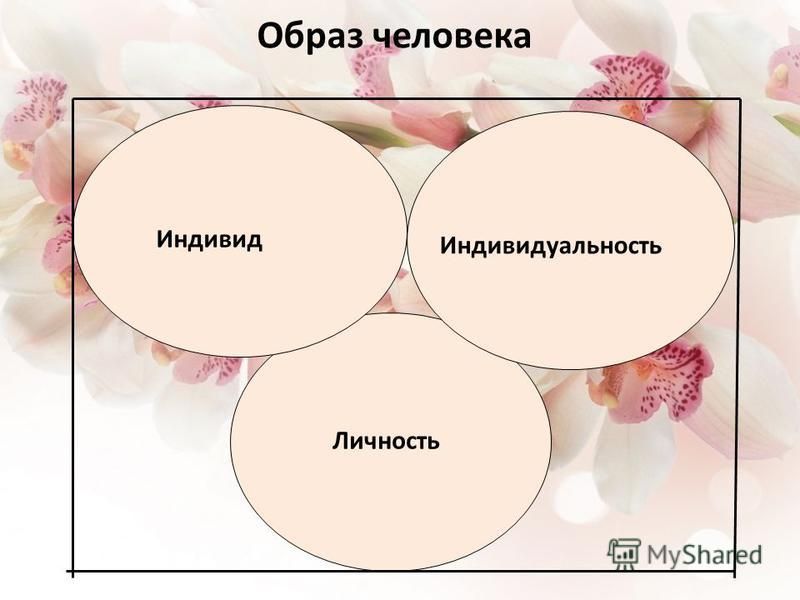 Образ человека

Индивид

Индивидуальность

Личность

MyShared